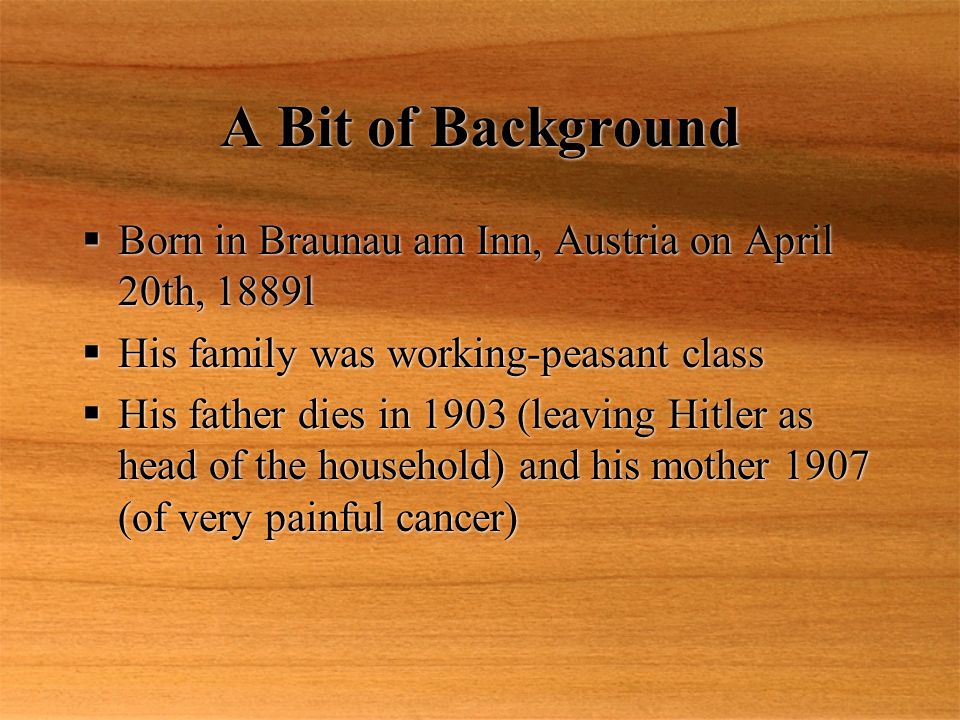 A Bit of Background

▪ Born in Braunau am Inn, Austria on April 20th, 1889l
▪ His family was working-peasant class
▪ His father dies in 1903 (leaving Hitler as head of the household) and his mother 1907 (of very painful cancer)